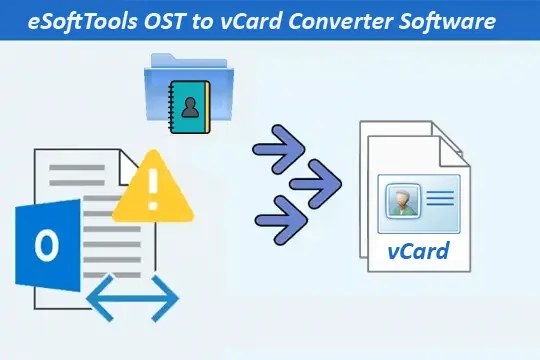 eSoftTools OST to vCard Converter Software

O

vCard